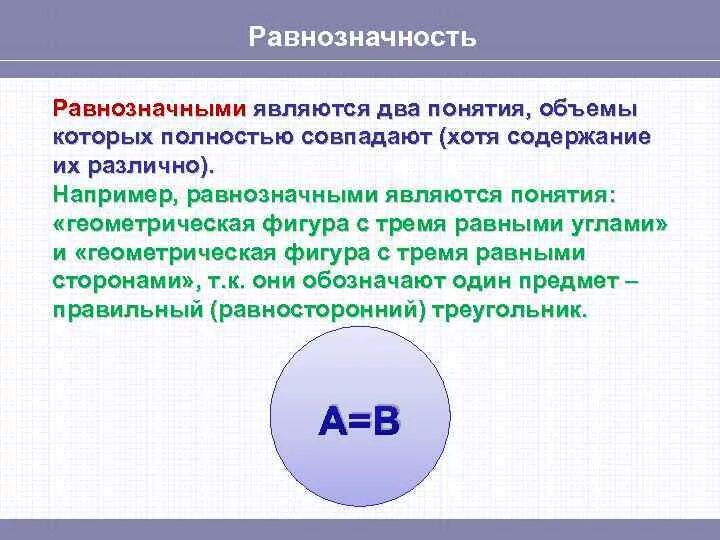 Равнозначность

Равнозначными являются два понятия, объемы которых полностью совпадают (хотя содержание их различно).
Например, равнозначными являются понятия: «геометрическая фигура с тремя равными углами» и «геометрическая фигура с тремя равными сторонами», т.к. они обозначают один предмет – правильный (равносторонний) треугольник.

A=B